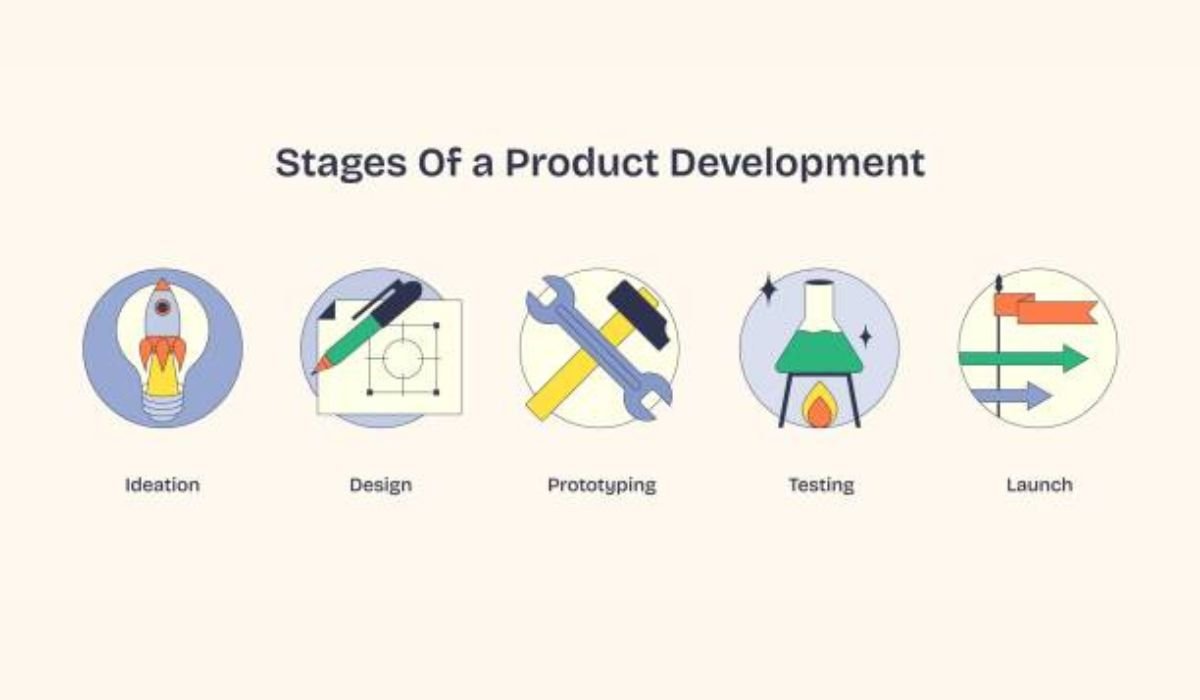 Stages Of a Product Development

Ideation

Design

Prototyping

Testing

Launch